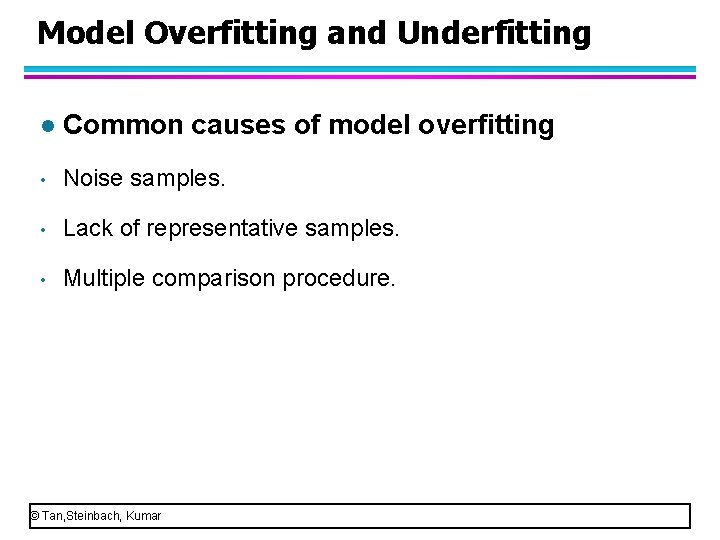 Model Overfitting and Underfitting

● Common causes of model overfitting

• Noise samples.

• Lack of representative samples.

• Multiple comparison procedure.

© Tan,Steinbach, Kumar